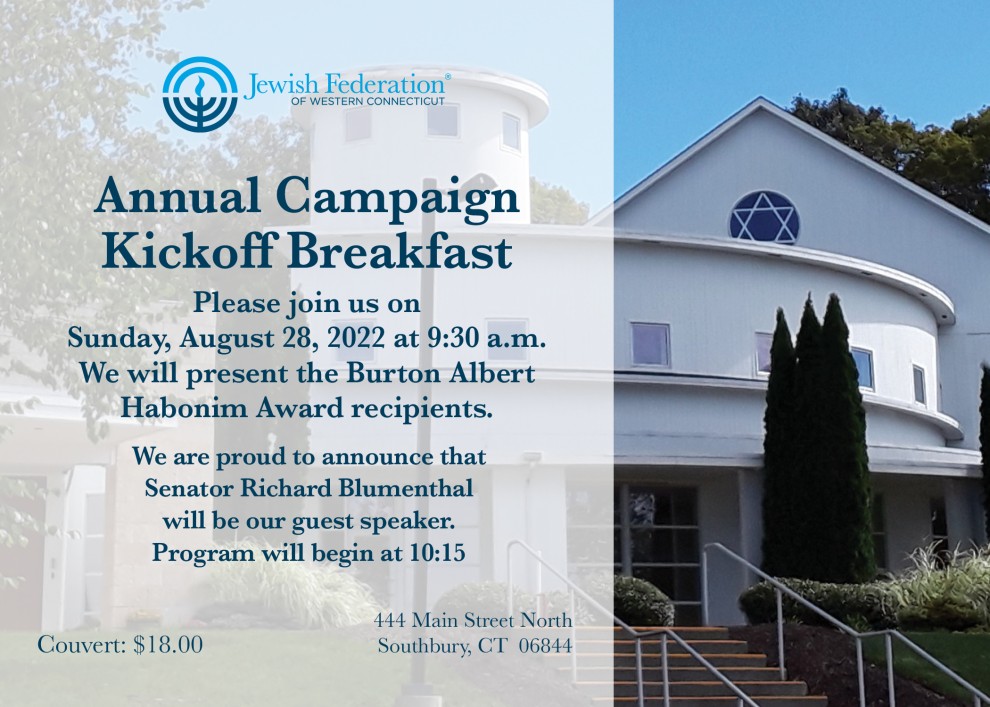 Jewish Federation®
OF WESTERN CONNECTICUT

Annual Campaign Kickoff Breakfast

Please join us on
Sunday, August 28, 2022 at 9:30 a.m.
We will present the Burton Albert Habonim Award recipients.

We are proud to announce that Senator Richard Blumenthal will be our guest speaker.
Program will begin at 10:15

Couvert: $18.00

444 Main Street North
Southbury, CT 06844